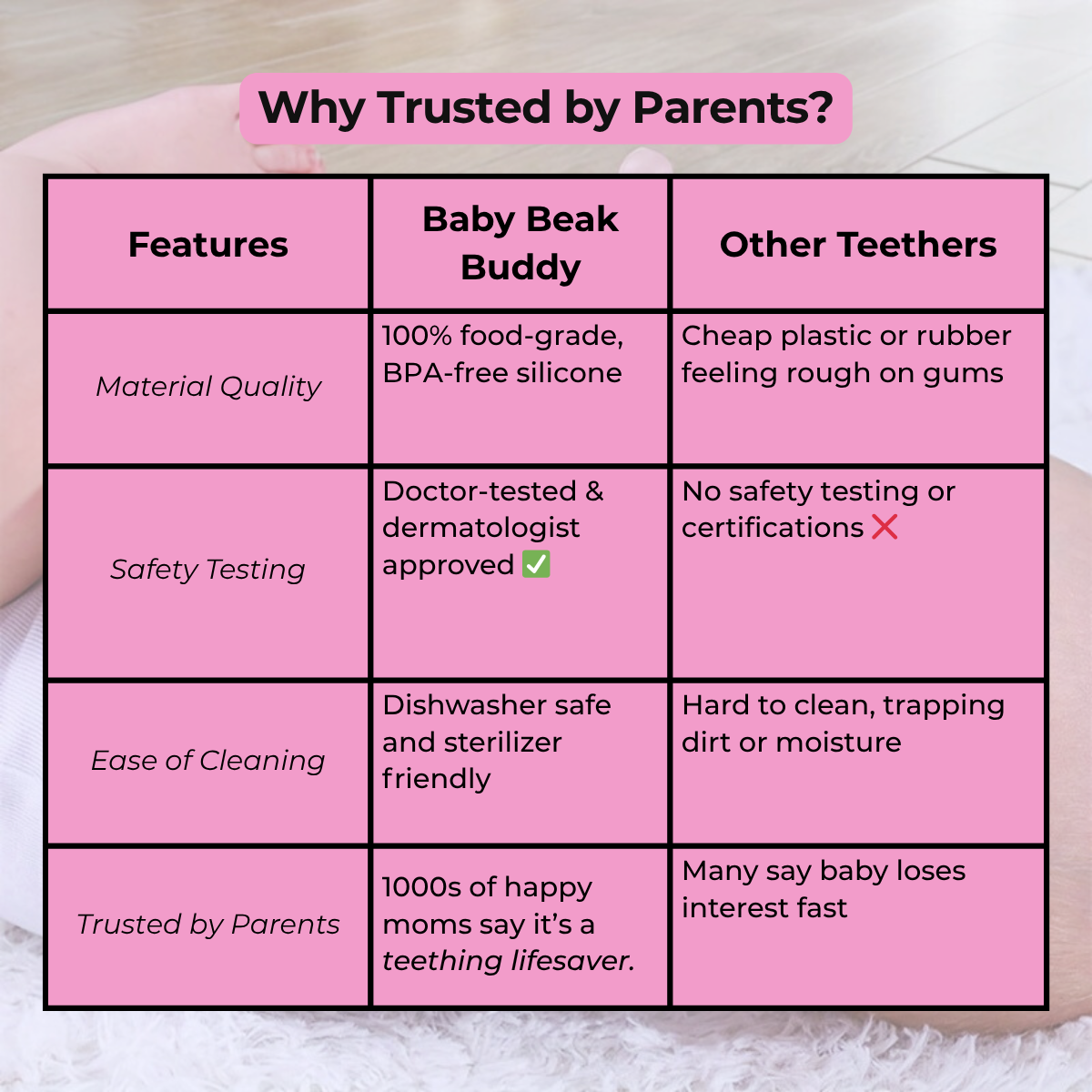 Why Trusted by Parents?

| Features | Baby Beak Buddy | Other Teethers |
|---|---|---|
| Material Quality | 100% food-grade, BPA-free silicone | Cheap plastic or rubber feeling rough on gums |
| Safety Testing | Doctor-tested & dermatologist approved ✅ | No safety testing or certifications ❌ |
| Ease of Cleaning | Dishwasher safe and sterilizer friendly | Hard to clean, trapping dirt or moisture |
| Trusted by Parents | 1000s of happy moms say it's a teething lifesaver. | Many say baby loses interest fast |